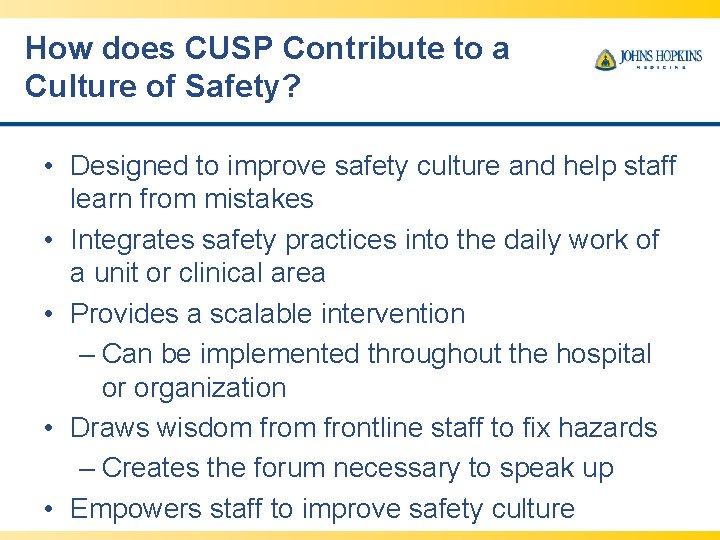 How does CUSP Contribute to a Culture of Safety?

JOHNS HOPKINS
MEDICINE

• Designed to improve safety culture and help staff learn from mistakes
• Integrates safety practices into the daily work of a unit or clinical area
• Provides a scalable intervention
– Can be implemented throughout the hospital or organization
• Draws wisdom from frontline staff to fix hazards
– Creates the forum necessary to speak up
• Empowers staff to improve safety culture